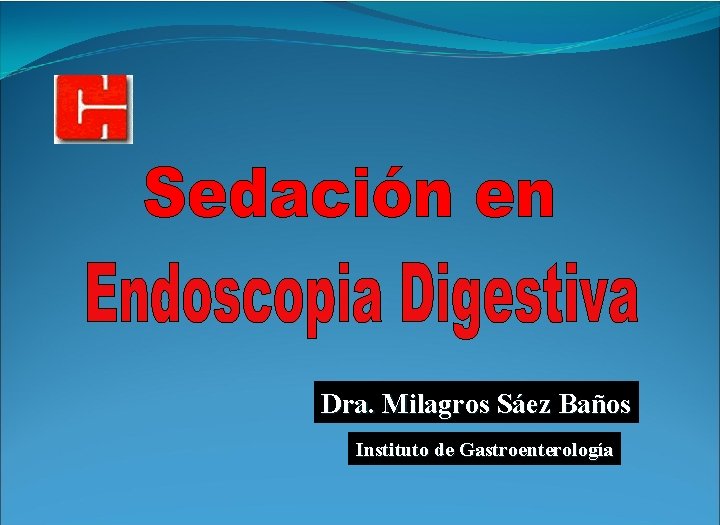 Sedación en
Endoscopia Digestiva

Dra. Milagros Sáez Baños

Instituto de Gastroenterología